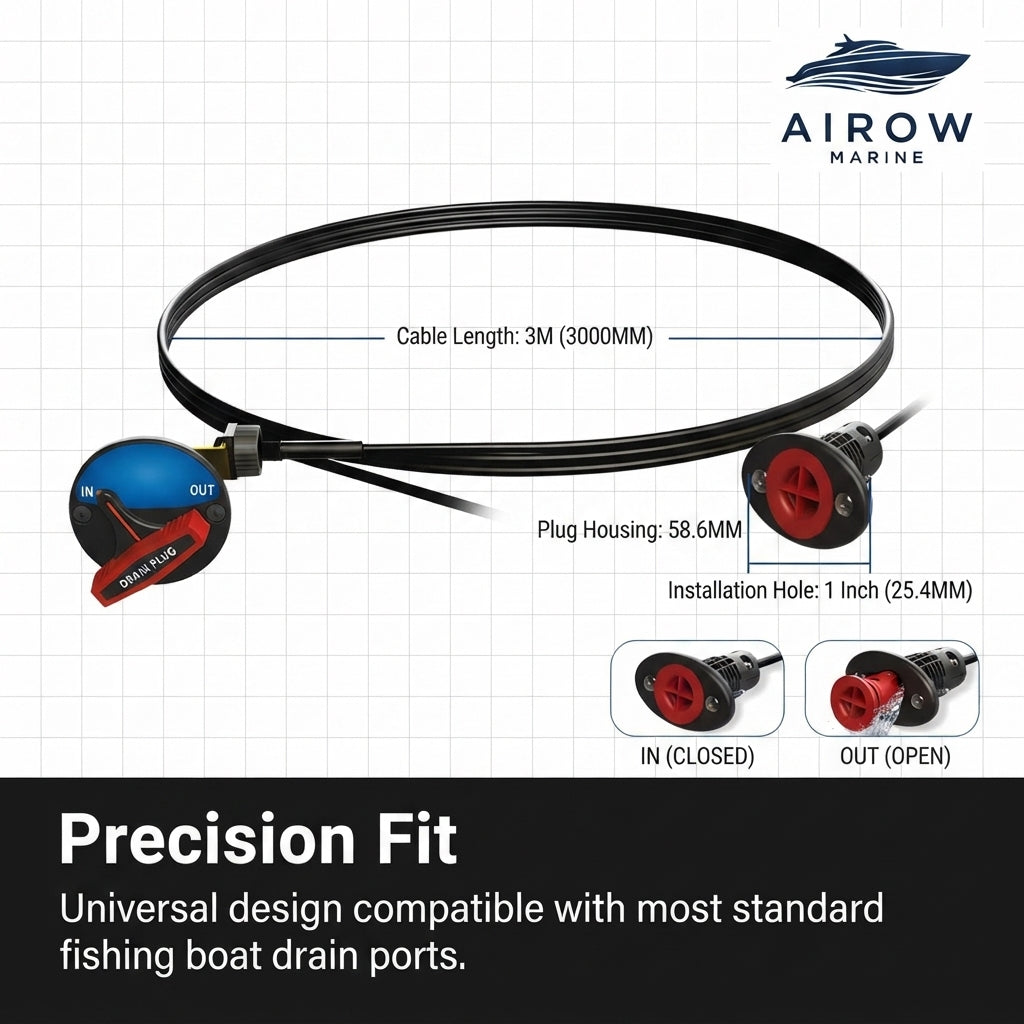 AIROW
MARINE

Cable Length: 3M (3000MM)

IN OUT
DRAIN PLUG

Plug Housing: 58.6MM

Installation Hole: 1 Inch (25.4MM)

IN (CLOSED)

OUT (OPEN)

Precision Fit

Universal design compatible with most standard fishing boat drain ports.